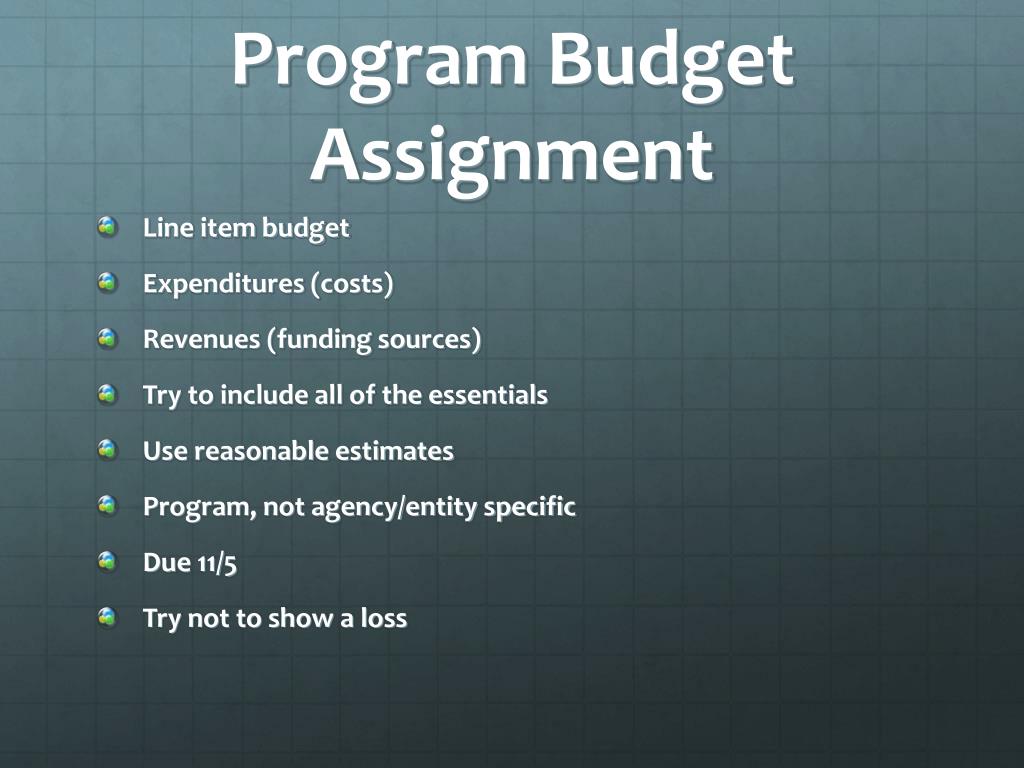 Program Budget Assignment

Line item budget

Expenditures (costs)

Revenues (funding sources)

Try to include all of the essentials

Use reasonable estimates

Program, not agency/entity specific

Due 11/5

Try not to show a loss